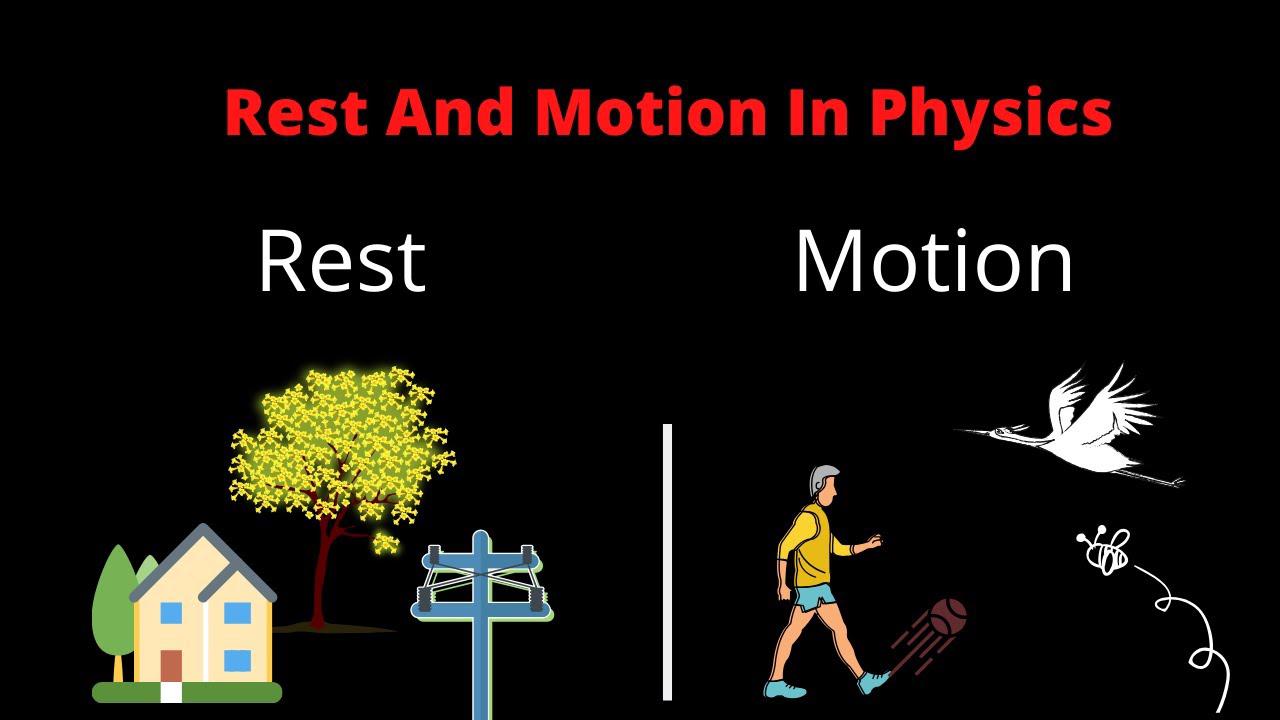 Rest And Motion In Physics

Rest

Motion